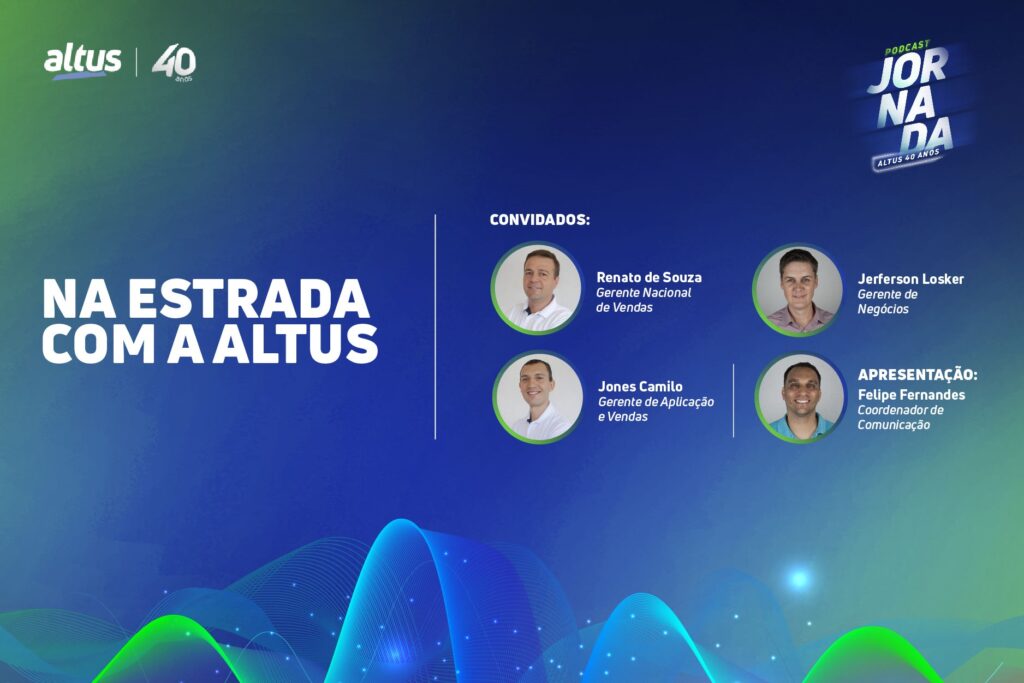 altus | 40 anos

PODCAST
JORNADA
ALTUS 40 ANOS

NA ESTRADA COM A ALTUS

CONVIDADOS:

Renato de Souza
Gerente Nacional de Vendas

Jerferson Losker
Gerente de Negócios

Jones Camilo
Gerente de Aplicação e Vendas

APRESENTAÇÃO:
Felipe Fernandes
Coordenador de Comunicação